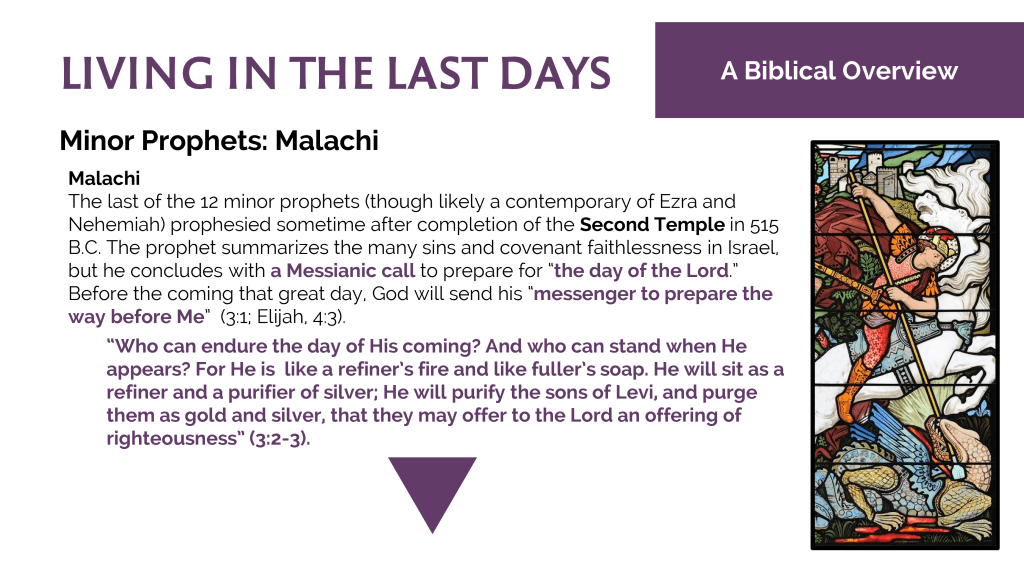 LIVING IN THE LAST DAYS

A Biblical Overview

Minor Prophets: Malachi

Malachi
The last of the 12 minor prophets (though likely a contemporary of Ezra and Nehemiah) prophesied sometime after completion of the Second Temple in 515 B.C. The prophet summarizes the many sins and covenant faithlessness in Israel, but he concludes with a Messianic call to prepare for "the day of the Lord." Before the coming that great day, God will send his "messenger to prepare the way before Me" (3:1; Elijah, 4:3).

"Who can endure the day of His coming? And who can stand when He appears? For He is like a refiner's fire and like fuller's soap. He will sit as a refiner and a purifier of silver; He will purify the sons of Levi, and purge them as gold and silver, that they may offer to the Lord an offering of righteousness" (3:2-3).